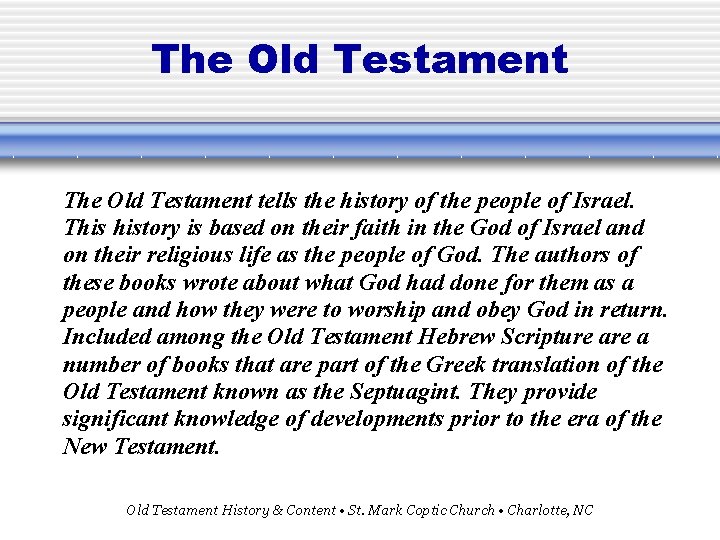 The Old Testament

The Old Testament tells the history of the people of Israel. This history is based on their faith in the God of Israel and on their religious life as the people of God. The authors of these books wrote about what God had done for them as a people and how they were to worship and obey God in return. Included among the Old Testament Hebrew Scripture are a number of books that are part of the Greek translation of the Old Testament known as the Septuagint. They provide significant knowledge of developments prior to the era of the New Testament.

Old Testament History & Content • St. Mark Coptic Church • Charlotte, NC